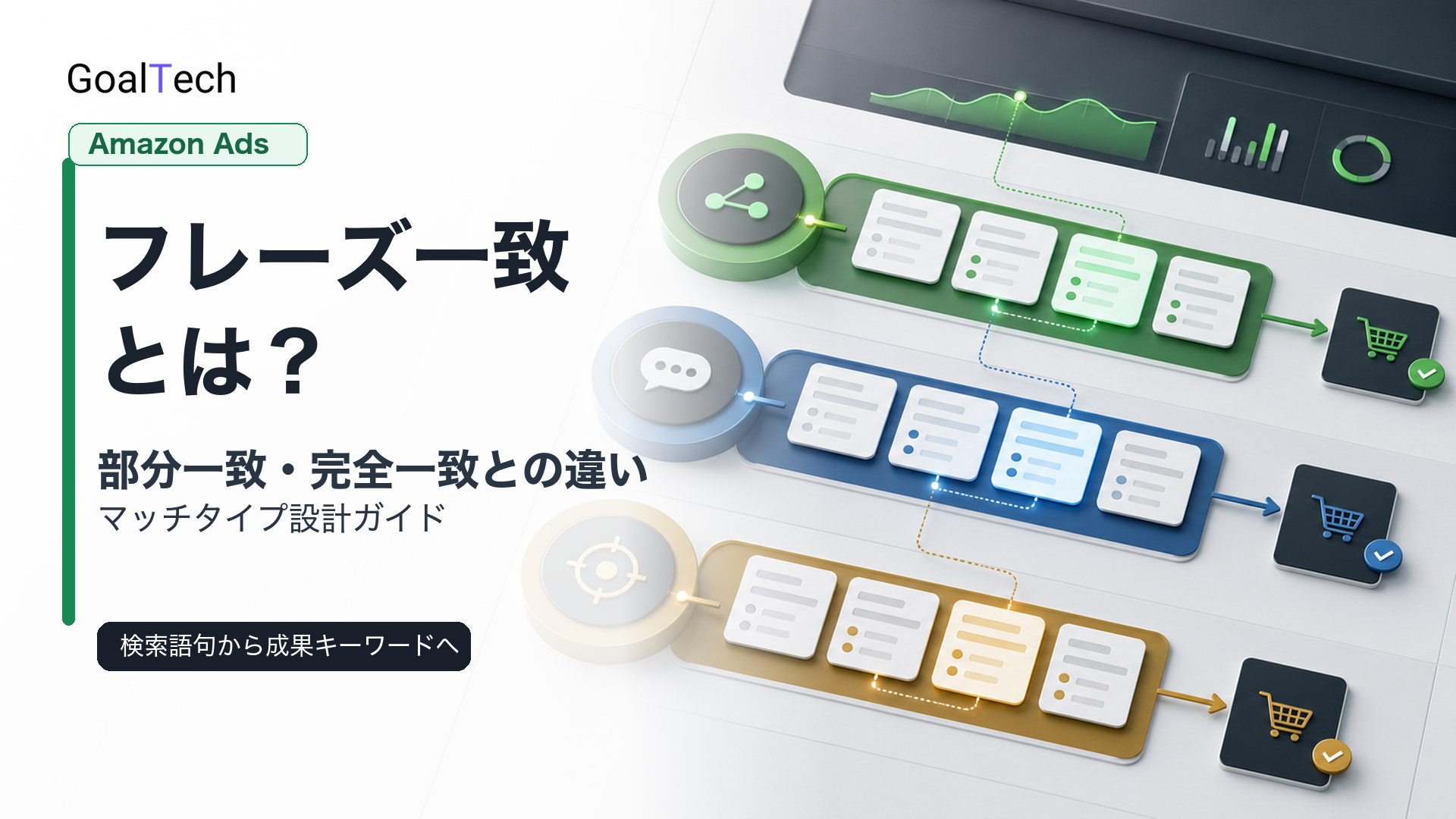 GoalTech

Amazon Ads

フレーズ一致とは？

部分一致・完全一致との違い
マッチタイプ設計ガイド

検索語句から成果キーワードへ